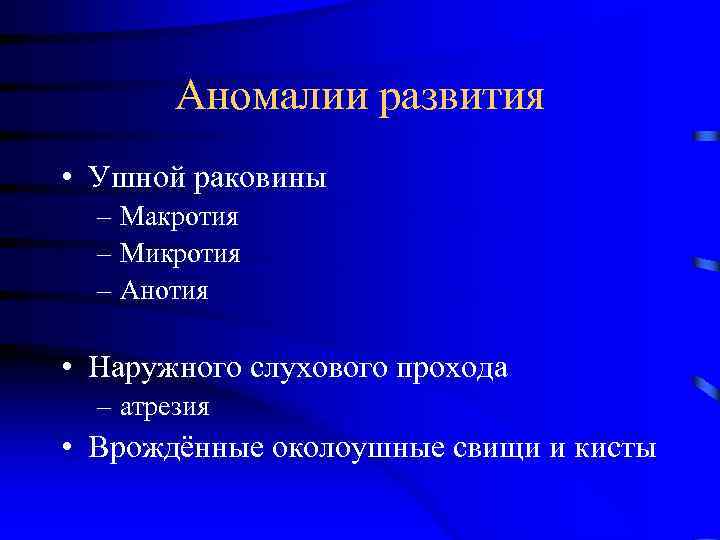 Аномалии развития

• Ушной раковины
– Макротия
– Микротия
– Анотия

• Наружного слухового прохода
– атрезия

• Врождённые околоушные свищи и кисты